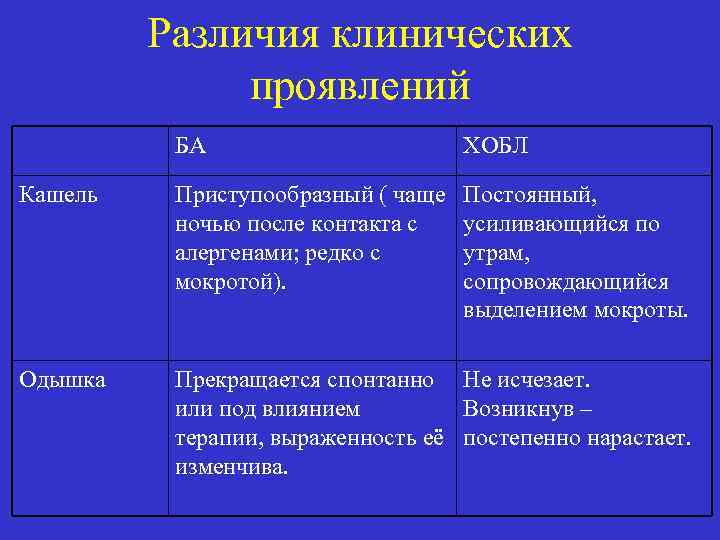 Различия клинических проявлений

| | БА | ХОБЛ |
|---|---|---|
| Кашель | Приступообразный ( чаще ночью после контакта с алергенами; редко с мокротой). | Постоянный, усиливающийся по утрам, сопровождающийся выделением мокроты. |
| Одышка | Прекращается спонтанно или под влиянием терапии, выраженность её изменчива. | Не исчезает. Возникнув – постепенно нарастает. |